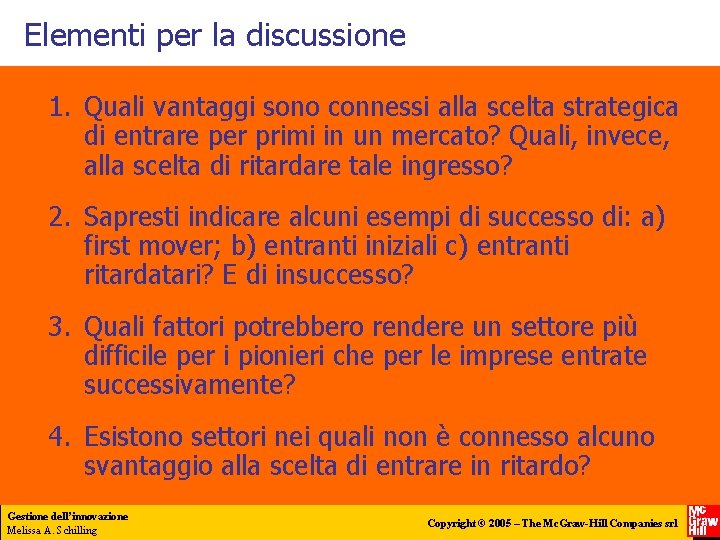 Elementi per la discussione

1. Quali vantaggi sono connessi alla scelta strategica di entrare per primi in un mercato? Quali, invece, alla scelta di ritardare tale ingresso?

2. Sapresti indicare alcuni esempi di successo di: a) first mover; b) entranti iniziali c) entranti ritardatari? E di insuccesso?

3. Quali fattori potrebbero rendere un settore più difficile per i pionieri che per le imprese entrate successivamente?

4. Esistono settori nei quali non è connesso alcuno svantaggio alla scelta di entrare in ritardo?

Gestione dell'innovazione
Melissa A. Schilling

Copyright © 2005 – The McGraw-Hill Companies srl

Mc Graw Hill